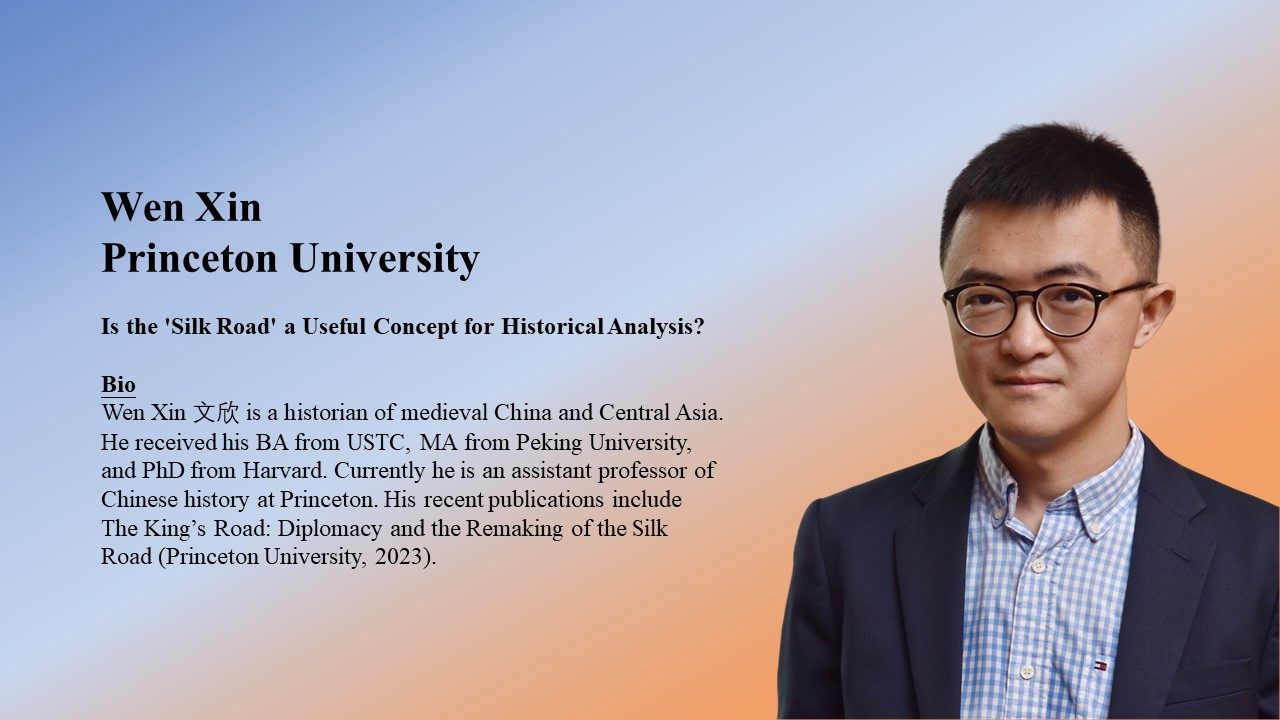 Wen Xin
Princeton University

Is the 'Silk Road' a Useful Concept for Historical Analysis?

Bio
Wen Xin 文欣 is a historian of medieval China and Central Asia. He received his BA from USTC, MA from Peking University, and PhD from Harvard. Currently he is an assistant professor of Chinese history at Princeton. His recent publications include The King's Road: Diplomacy and the Remaking of the Silk Road (Princeton University, 2023).